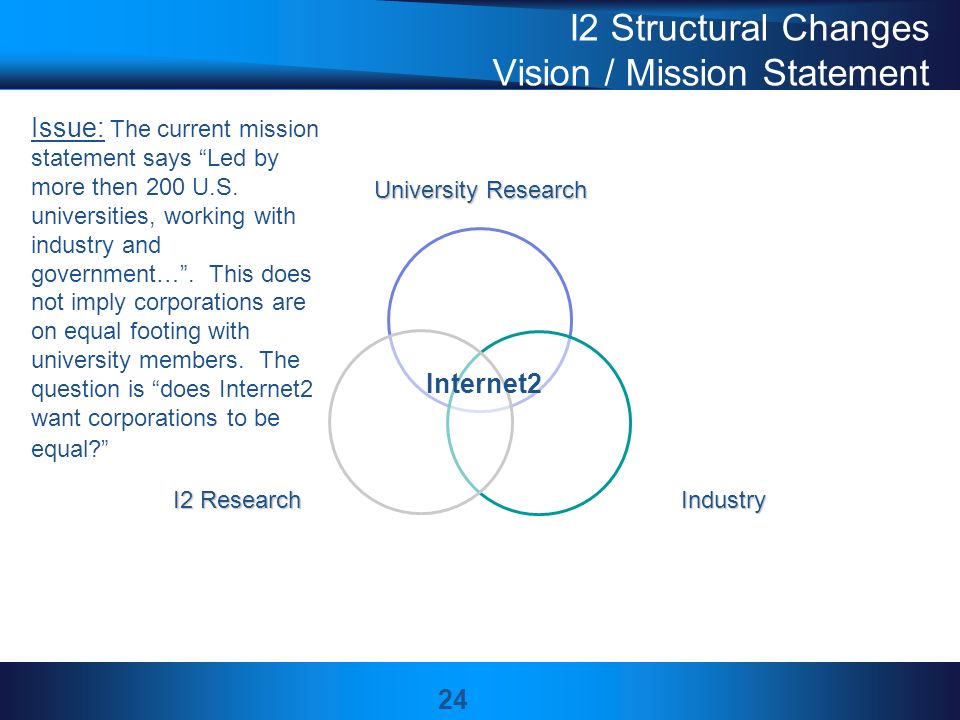 I2 Structural Changes
Vision / Mission Statement

Issue: The current mission statement says “Led by more then 200 U.S. universities, working with industry and government…”. This does not imply corporations are on equal footing with university members. The question is “does Internet2 want corporations to be equal?”

University Research

Internet2

I2 Research

Industry

24